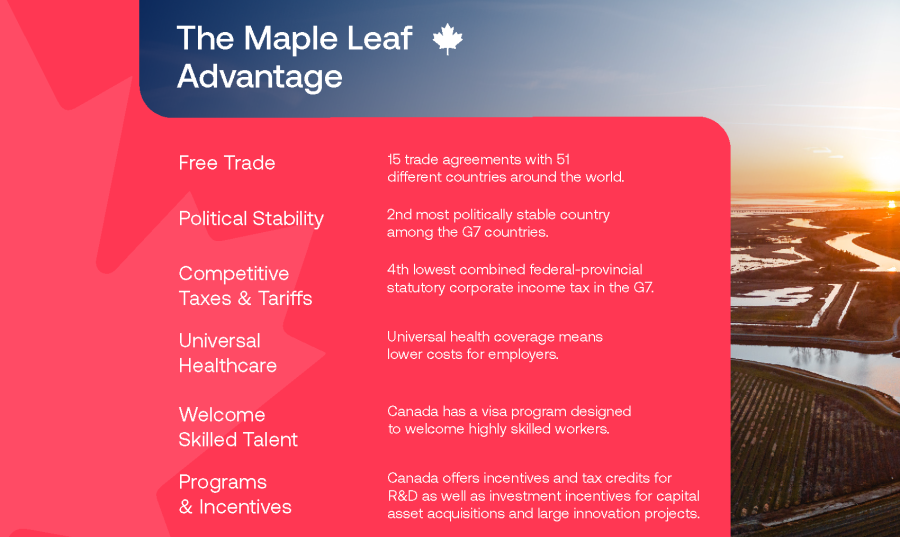 The Maple Leaf Advantage

Free Trade
15 trade agreements with 51 different countries around the world.

Political Stability
2nd most politically stable country among the G7 countries.

Competitive Taxes & Tariffs
4th lowest combined federal-provincial statutory corporate income tax in the G7.

Universal Healthcare
Universal health coverage means lower costs for employers.

Welcome Skilled Talent
Canada has a visa program designed to welcome highly skilled workers.

Programs & Incentives
Canada offers incentives and tax credits for R&D as well as investment incentives for capital asset acquisitions and large innovation projects.